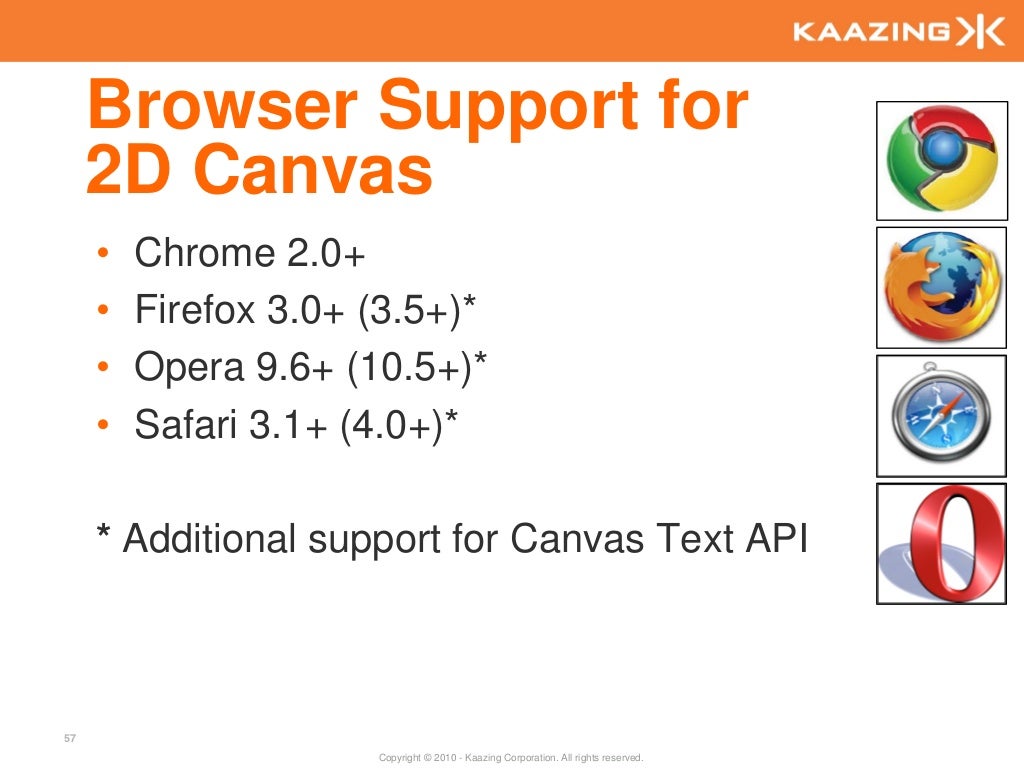 KAAZING

Browser Support for 2D Canvas

• Chrome 2.0+
• Firefox 3.0+ (3.5+)*
• Opera 9.6+ (10.5+)*
• Safari 3.1+ (4.0+)*

* Additional support for Canvas Text API

57

Copyright © 2010 - Kaazing Corporation. All rights reserved.